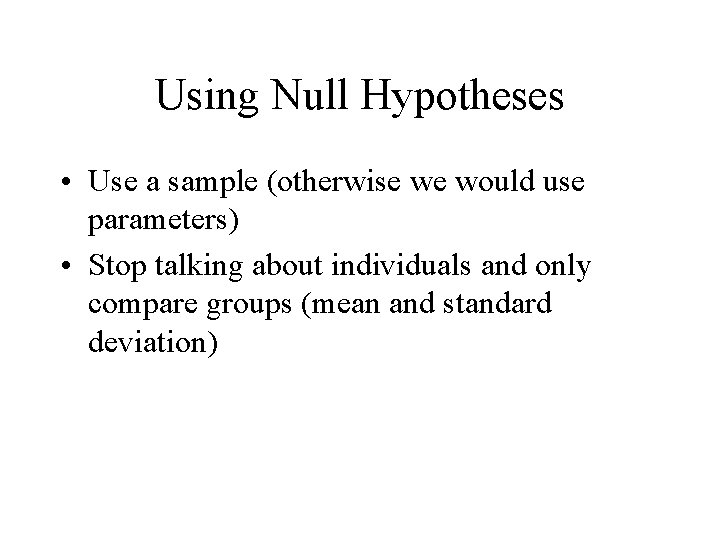 Using Null Hypotheses

• Use a sample (otherwise we would use parameters)
• Stop talking about individuals and only compare groups (mean and standard deviation)